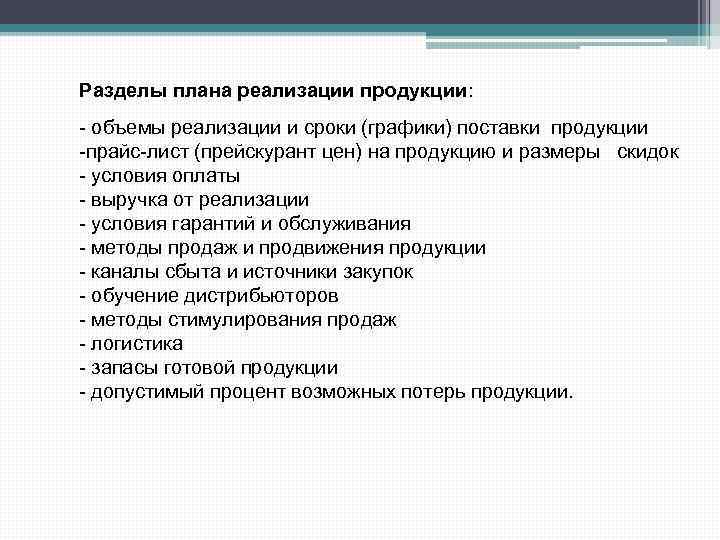 Разделы плана реализации продукции:

- объемы реализации и сроки (графики) поставки продукции
-прайс-лист (прейскурант цен) на продукцию и размеры скидок
- условия оплаты
- выручка от реализации
- условия гарантий и обслуживания
- методы продаж и продвижения продукции
- каналы сбыта и источники закупок
- обучение дистрибьюторов
- методы стимулирования продаж
- логистика
- запасы готовой продукции
- допустимый процент возможных потерь продукции.